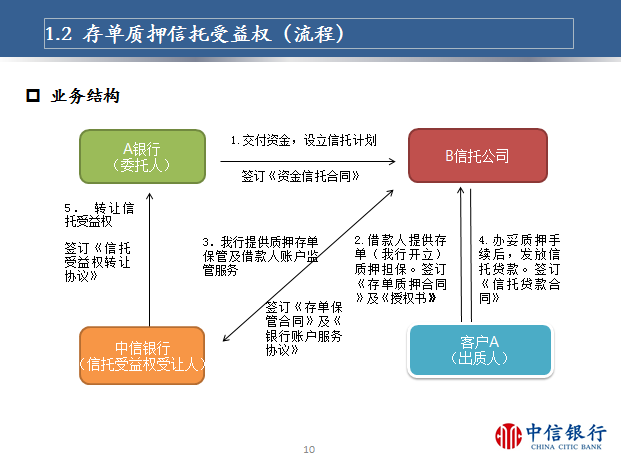 1.2 存单质押信托受益权（流程）

业务结构

A银行
（委托人）

1.交付资金，设立信托计划

签订《资金信托合同》

B信托公司

5. 转让信托受益权

签订《信托受益权转让协议》

3.我行提供质押存单保管及借款人账户监管服务

签订《存单保管合同》及《银行账户服务协议》

2.借款人提供存单（我行开立）质押担保。签订《存单质押合同》及《授权书》

4.办妥质押手续后，发放信托贷款。签订《信托贷款合同》

中信银行
（信托受益权受让人）

客户A
（出质人）

10

中信银行
CHINA CITIC BANK